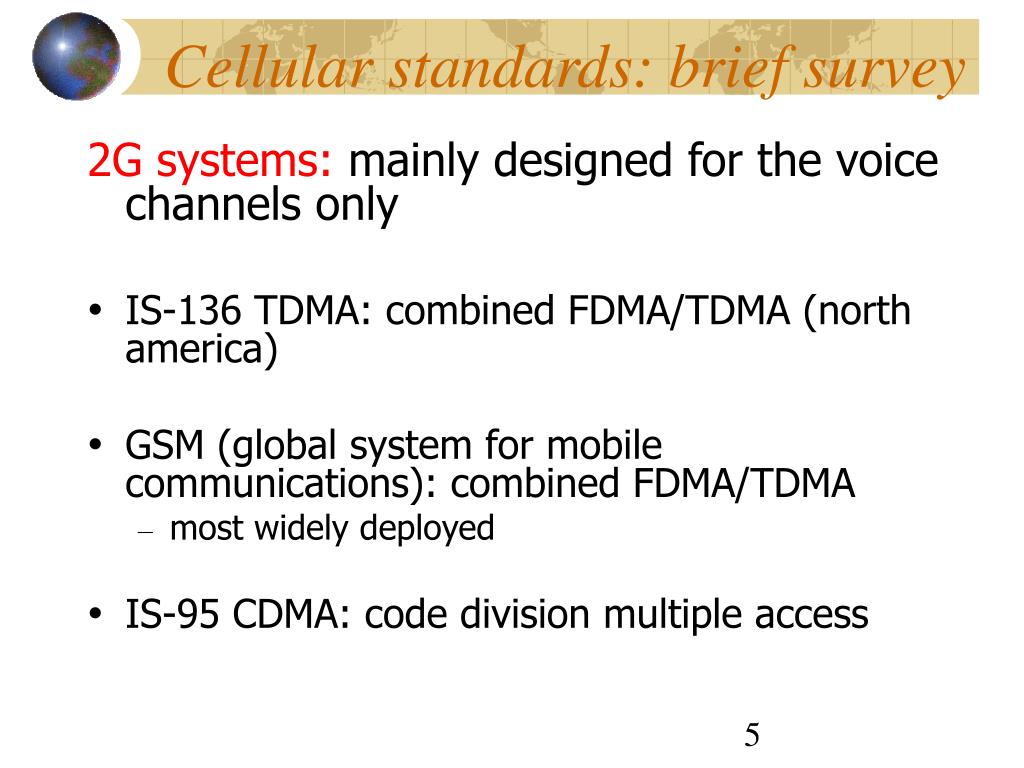 Cellular standards: brief survey

2G systems: mainly designed for the voice channels only

• IS-136 TDMA: combined FDMA/TDMA (north america)

• GSM (global system for mobile communications): combined FDMA/TDMA
– most widely deployed

• IS-95 CDMA: code division multiple access

5